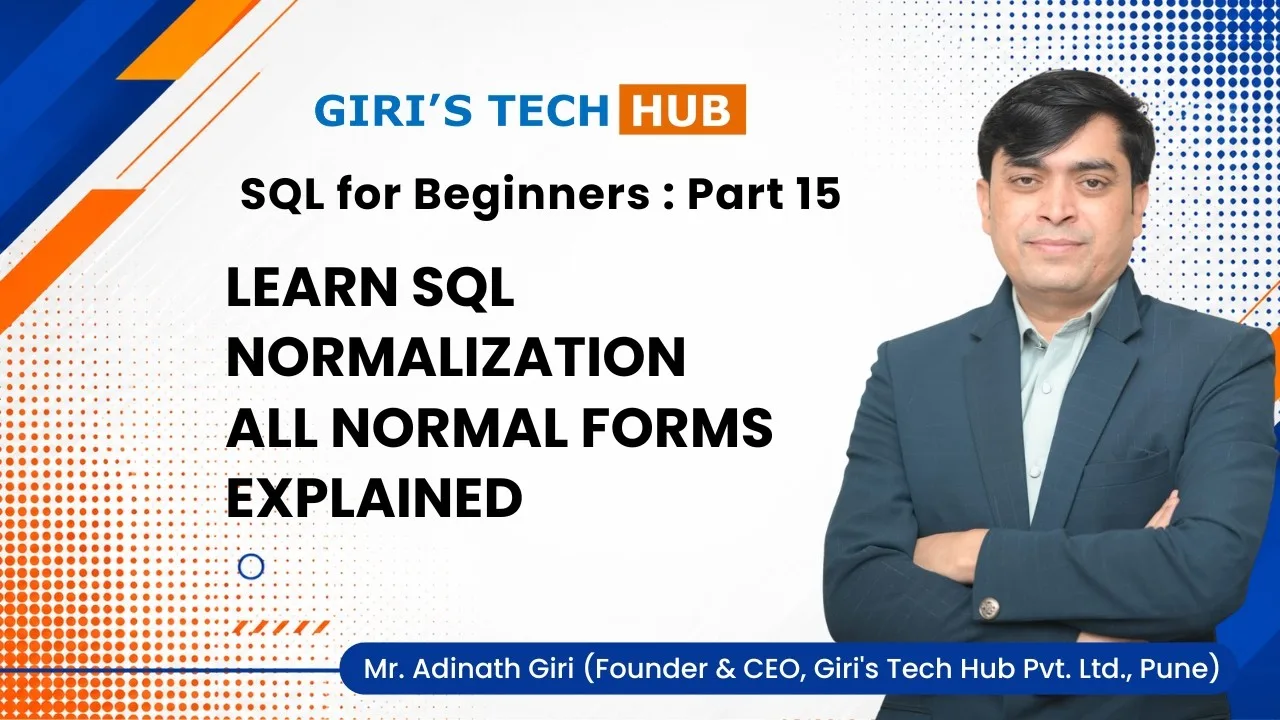 GIRI'S TECH HUB

SQL for Beginners : Part 15

LEARN SQL NORMALIZATION ALL NORMAL FORMS EXPLAINED

Mr. Adinath Giri (Founder & CEO, Giri's Tech Hub Pvt. Ltd., Pune)